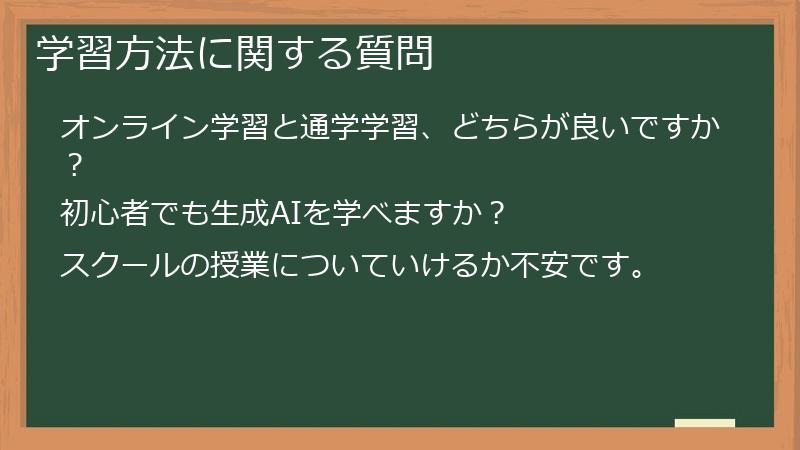 学習方法に関する質問

オンライン学習と通学学習、どちらが良いですか？

初心者でも生成AIを学べますか？

スクールの授業についていけるか不安です。